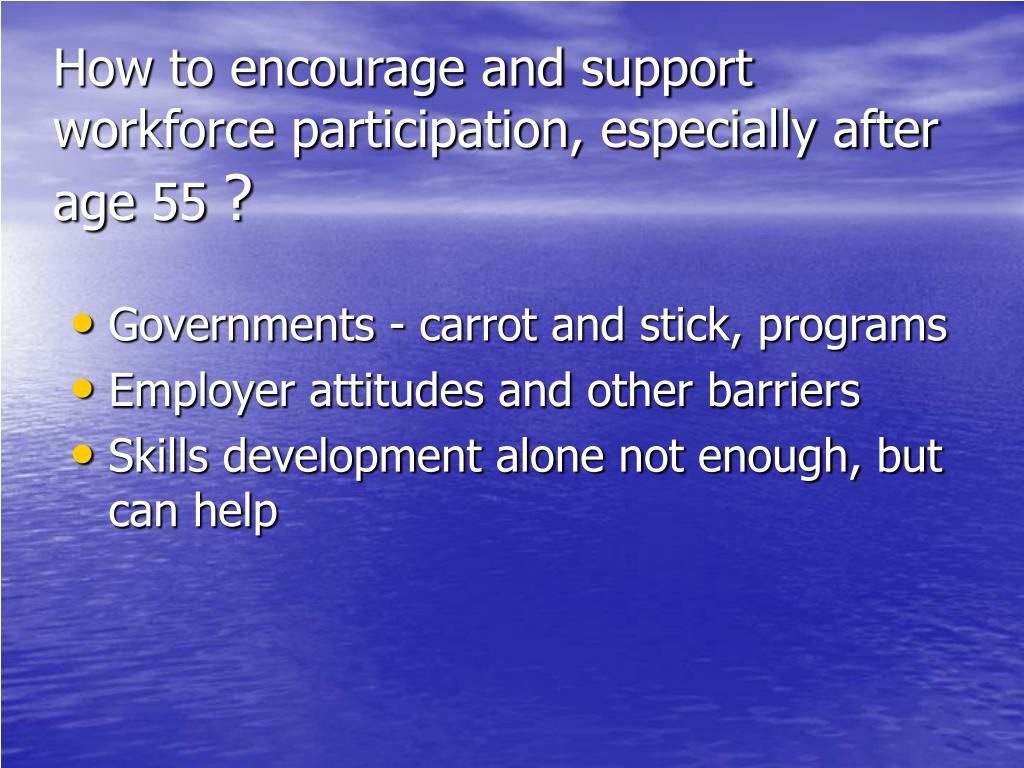 How to encourage and support workforce participation, especially after age 55 ?

• Governments - carrot and stick, programs
• Employer attitudes and other barriers
• Skills development alone not enough, but can help